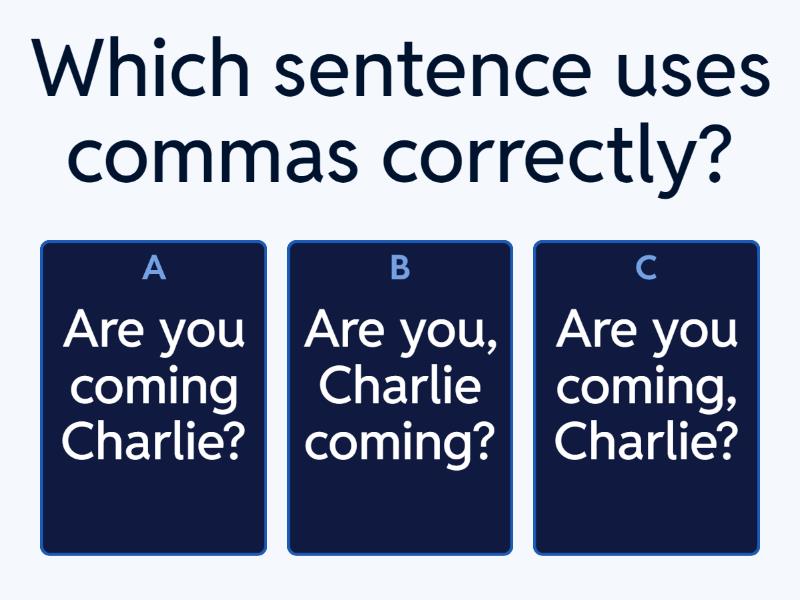 Which sentence uses commas correctly?

A
Are you coming Charlie?

B
Are you, Charlie coming?

C
Are you coming, Charlie?